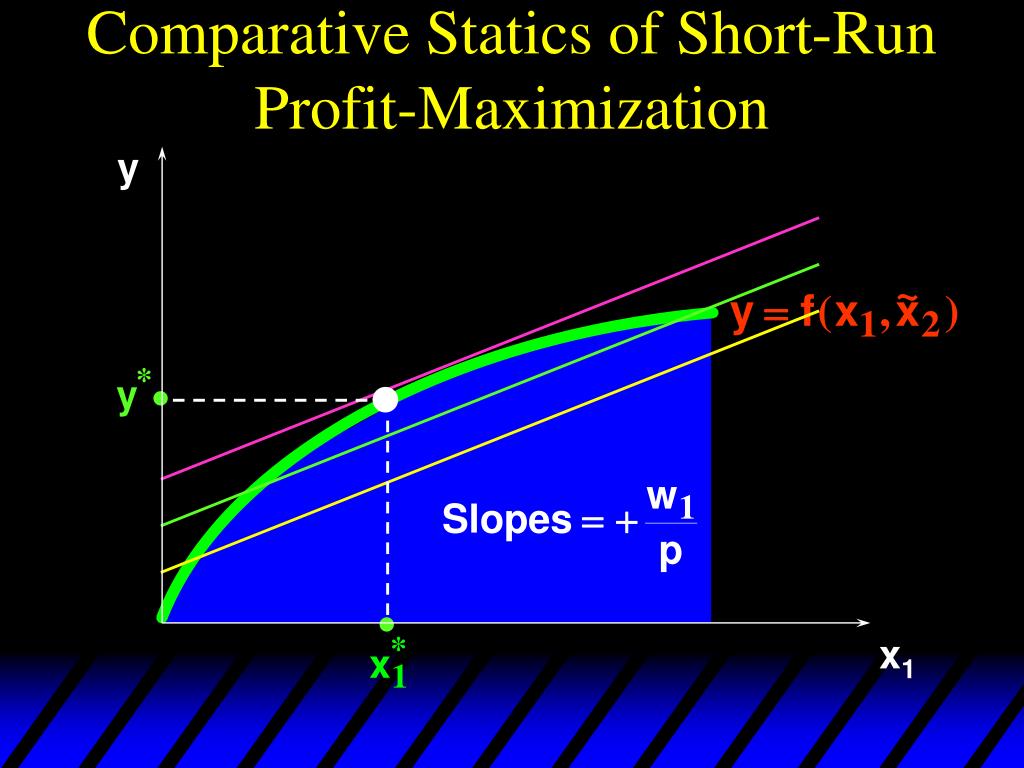 Comparative Statics of Short-Run Profit-Maximization

y

$y = f(x_1, \tilde{x}_2)$

$y^*$

Slopes $= +\frac{w_1}{p}$

$x_1^*$

$x_1$